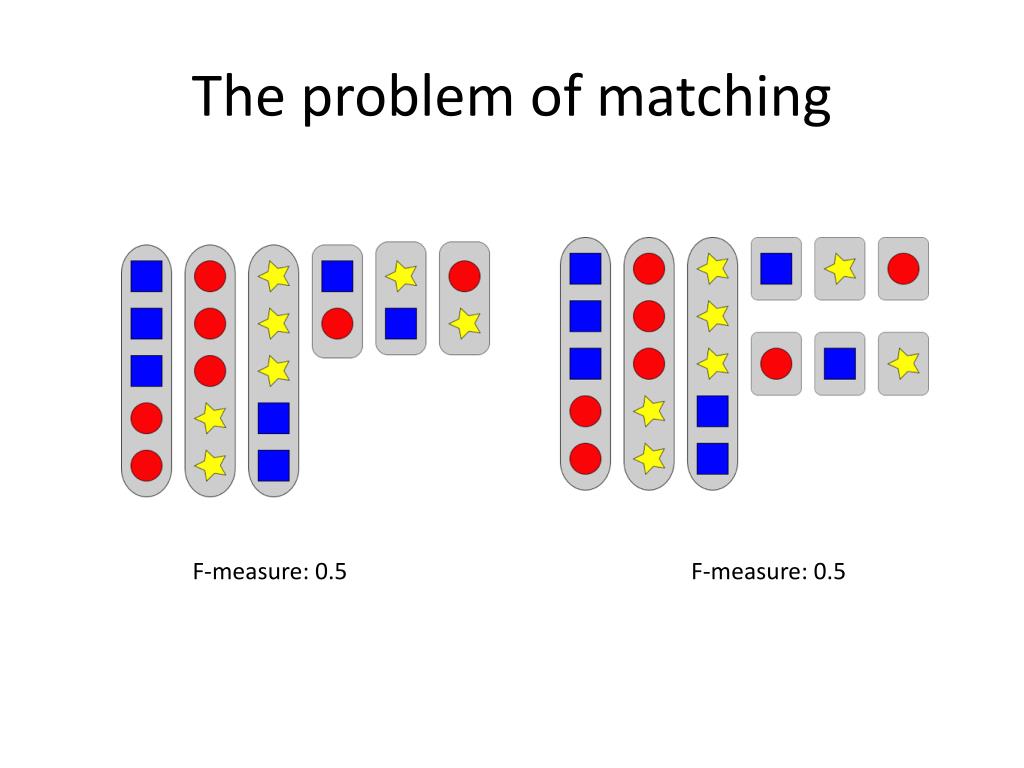 The problem of matching

F-measure: 0.5

F-measure: 0.5